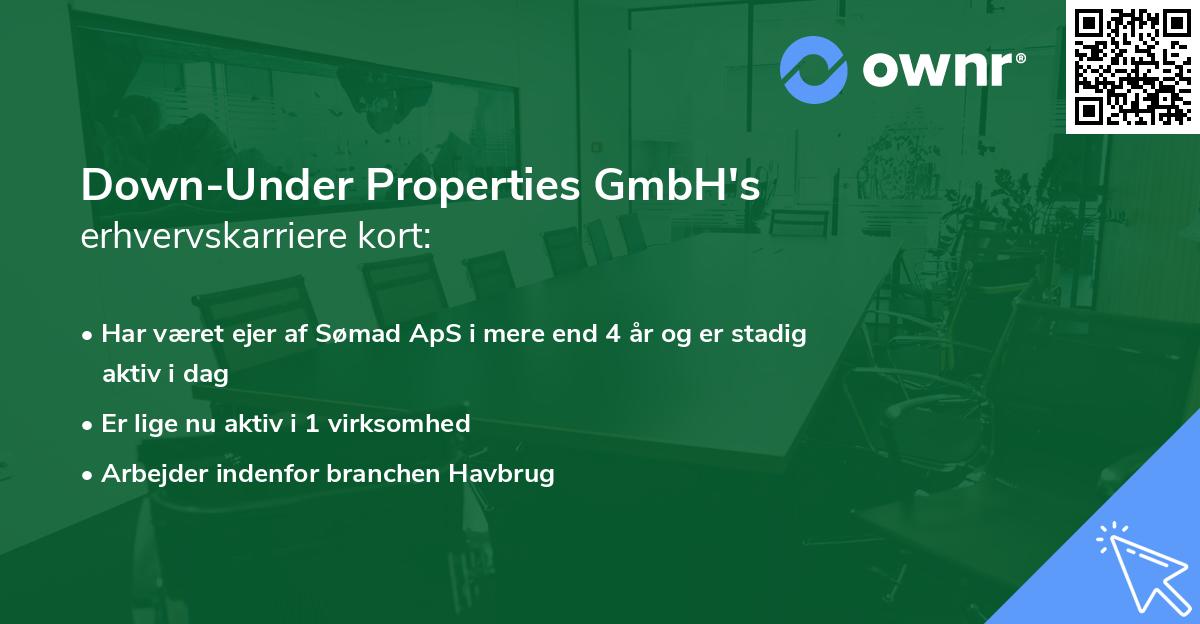 ownr®

Down-Under Properties GmbH's erhvervskarriere kort:

• Har været ejer af Sømad ApS i mere end 4 år og er stadig aktiv i dag

• Er lige nu aktiv i 1 virksomhed

• Arbejder indenfor branchen Havbrug